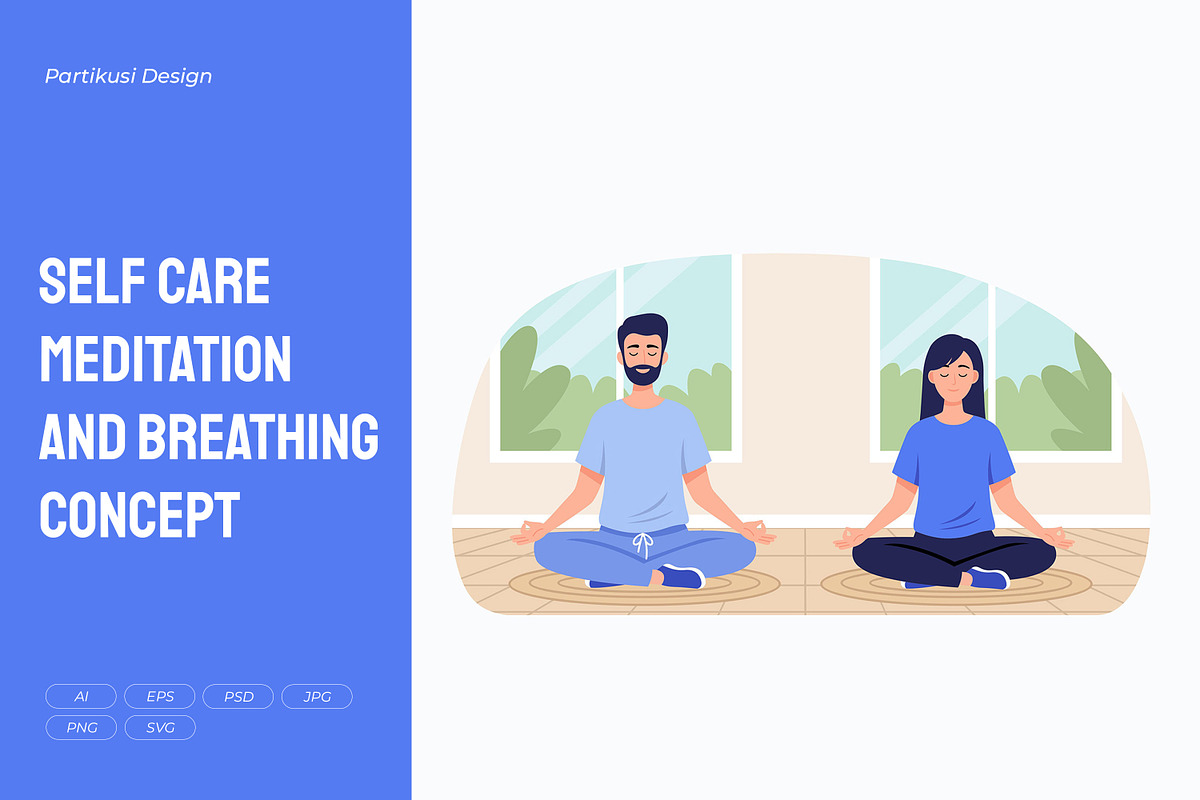 Partikusi Design

SELF CARE MEDITATION AND BREATHING CONCEPT

AI EPS PSD JPG PNG SVG